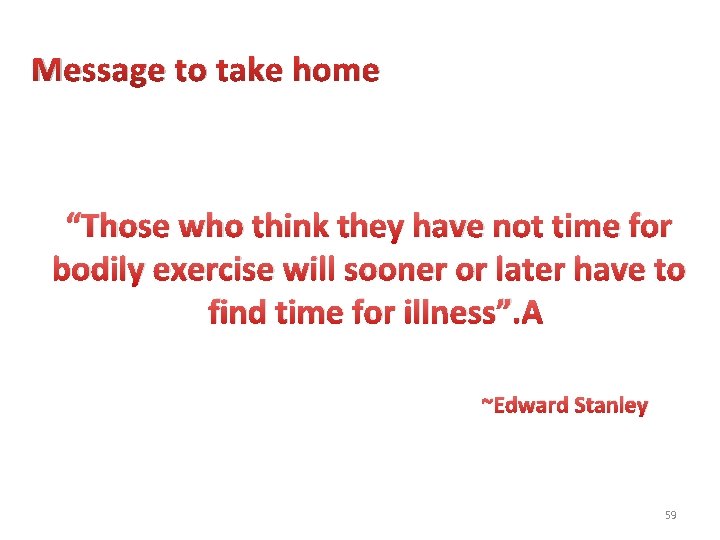 Message to take home

“Those who think they have not time for bodily exercise will sooner or later have to find time for illness”.A

~Edward Stanley

59